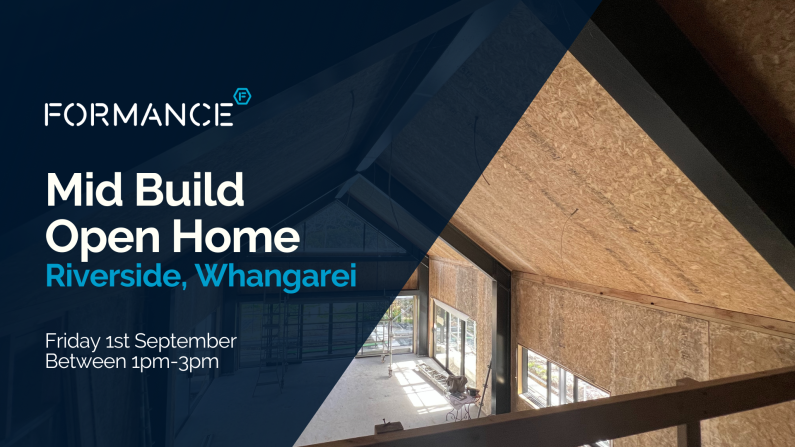 FORMANCE F

Mid Build Open Home
Riverside, Whangarei

Friday 1st September
Between 1pm-3pm